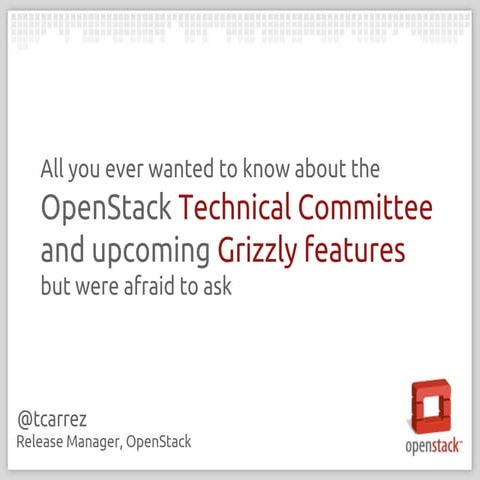 All you ever wanted to know about the OpenStack Technical Committee and upcoming Grizzly features but were afraid to ask

@tcarrez
Release Manager, OpenStack

openstack™